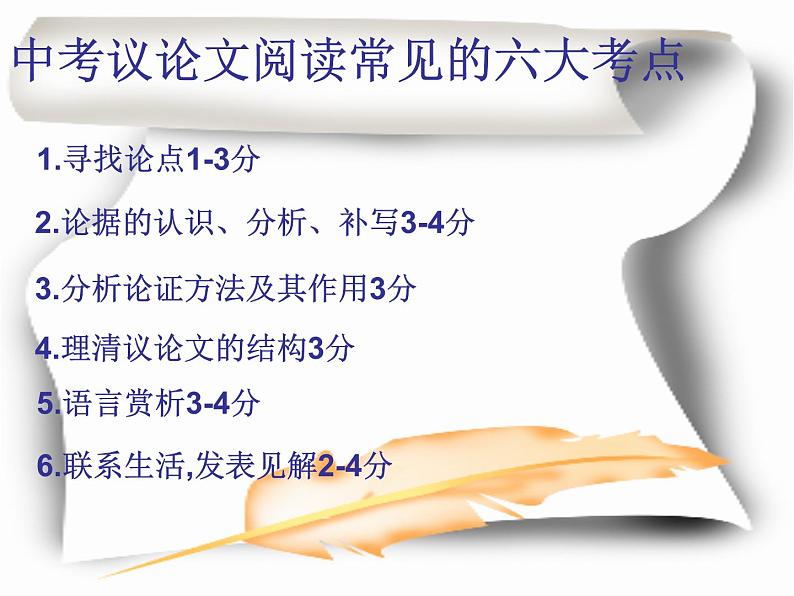 中考议论文阅读常见的六大考点

1.寻找论点1-3分

2.论据的认识、分析、补写3-4分

3.分析论证方法及其作用3分

4.理清议论文的结构3分

5.语言赏析3-4分

6.联系生活,发表见解2-4分